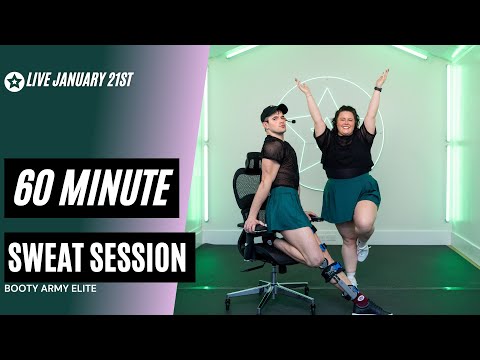 LIVE JANUARY 21ST

60 MINUTE

SWEAT SESSION

BOOTY ARMY ELITE